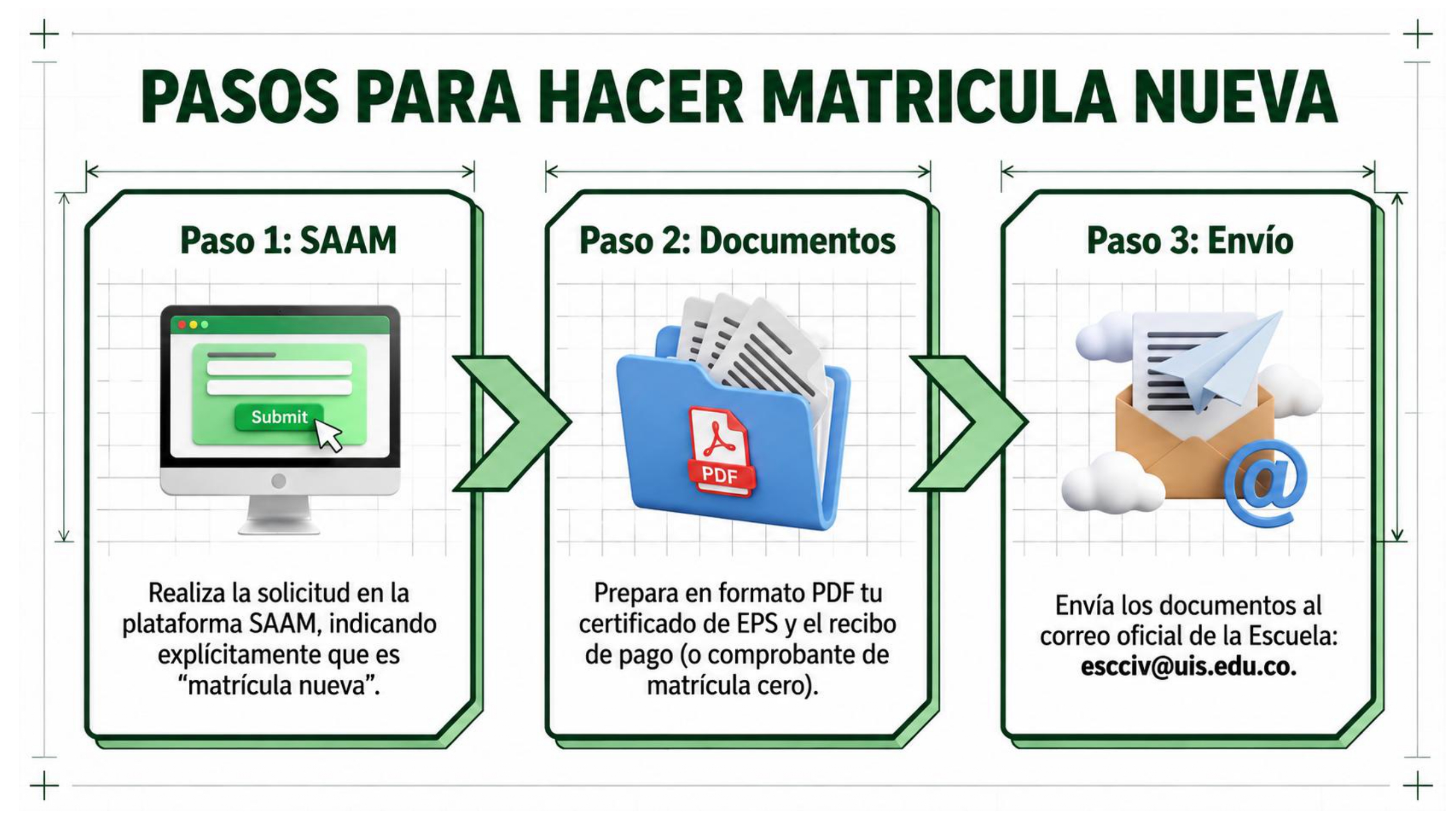 PASOS PARA HACER MATRICULA NUEVA

Paso 1: SAAM

Submit

Realiza la solicitud en la plataforma SAAM, indicando explícitamente que es “matrícula nueva”.

Paso 2: Documentos

PDF

Prepara en formato PDF tu certificado de EPS y el recibo de pago (o comprobante de matrícula cero).

Paso 3: Envío

@

Envía los documentos al correo oficial de la Escuela: escciv@uis.edu.co.